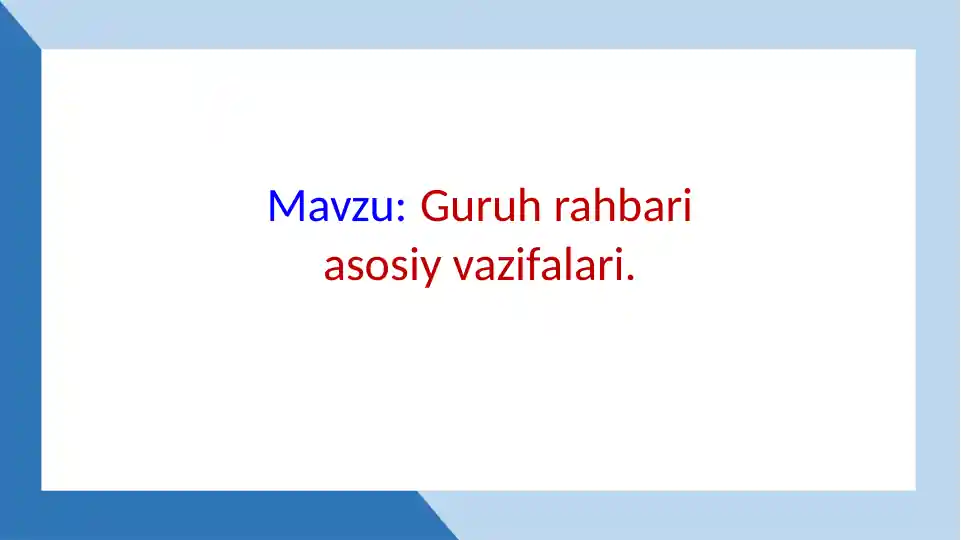 Mavzu: Guruh rahbari asosiy vazifalari.